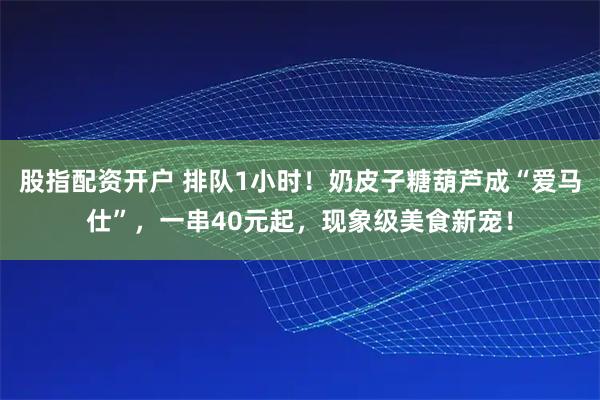 股指配资开户 排队1小时！奶皮子糖葫芦成“爱马仕”，一串40元起，现象级美食新宠！